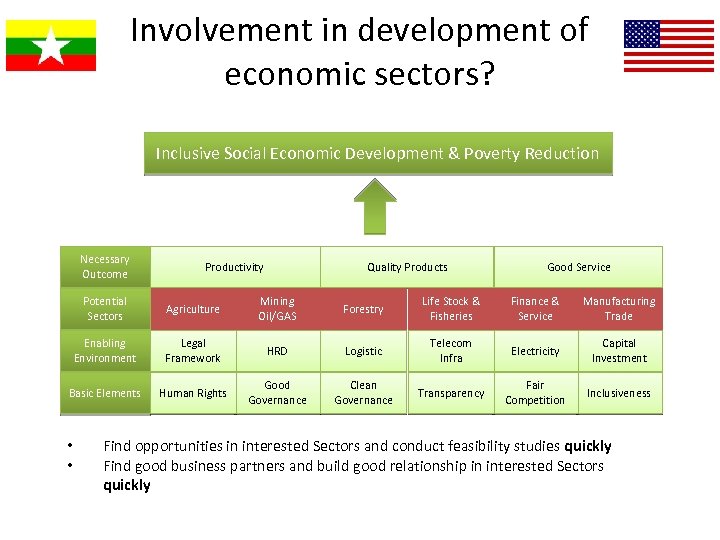 Involvement in development of economic sectors?

Inclusive Social Economic Development & Poverty Reduction

| Necessary Outcome | Productivity | | Quality Products | | Good Service | |
|---|---|---|---|---|---|---|
| Potential Sectors | Agriculture | Mining Oil/GAS | Forestry | Life Stock & Fisheries | Finance & Service | Manufacturing Trade |
| Enabling Environment | Legal Framework | HRD | Logistic | Telecom Infra | Electricity | Capital Investment |
| Basic Elements | Human Rights | Good Governance | Clean Governance | Transparency | Fair Competition | Inclusiveness |

• Find opportunities in interested Sectors and conduct feasibility studies **quickly**
• Find good business partners and build good relationship in interested Sectors **quickly**